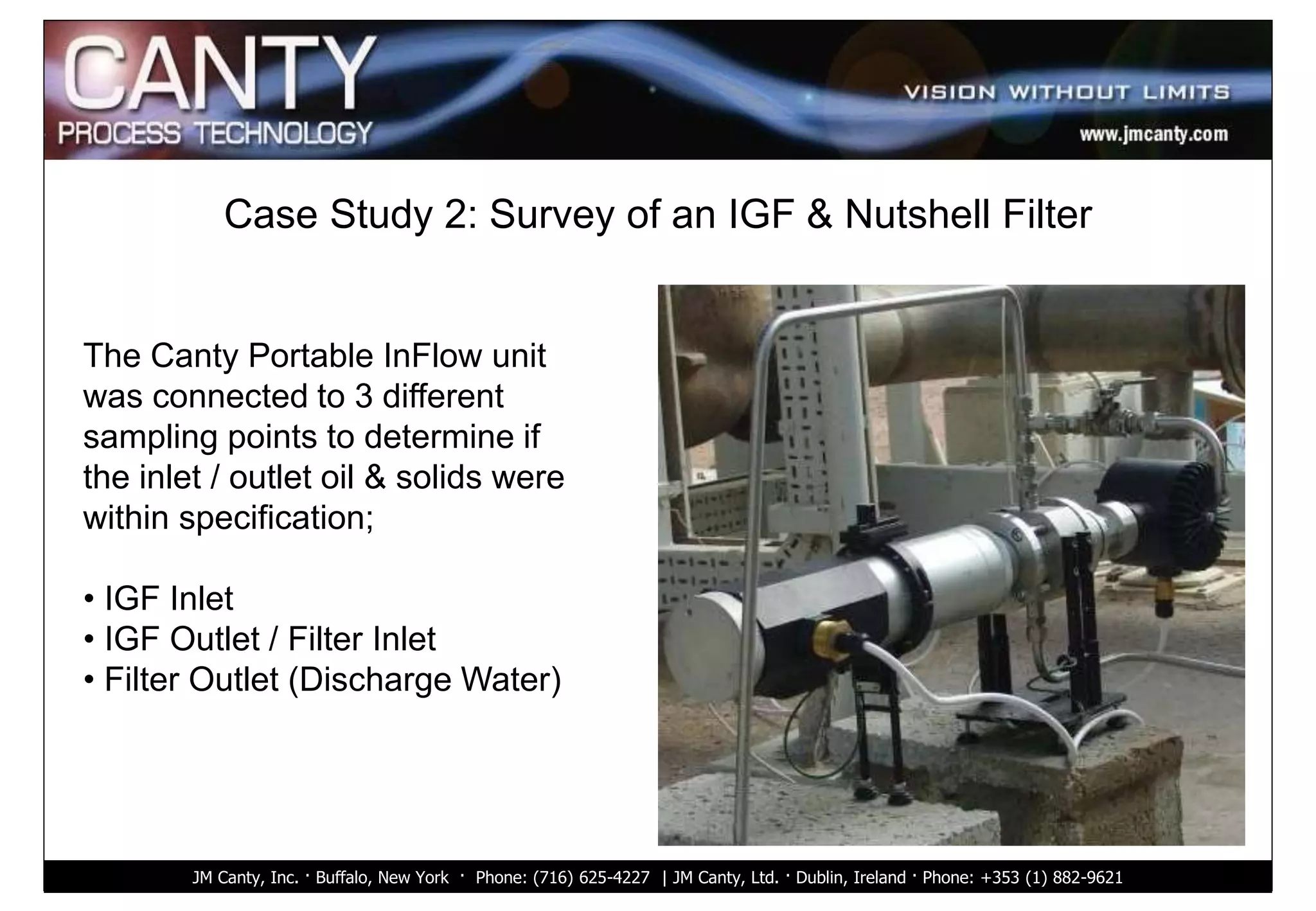 CANTY
PROCESS TECHNOLOGY

VISION WITHOUT LIMITS
www.jmcanty.com

Case Study 2: Survey of an IGF & Nutshell Filter

The Canty Portable InFlow unit was connected to 3 different sampling points to determine if the inlet / outlet oil & solids were within specification;

• IGF Inlet
• IGF Outlet / Filter Inlet
• Filter Outlet (Discharge Water)

JM Canty, Inc. · Buffalo, New York · Phone: (716) 625-4227 | JM Canty, Ltd. · Dublin, Ireland · Phone: +353 (1) 882-9621